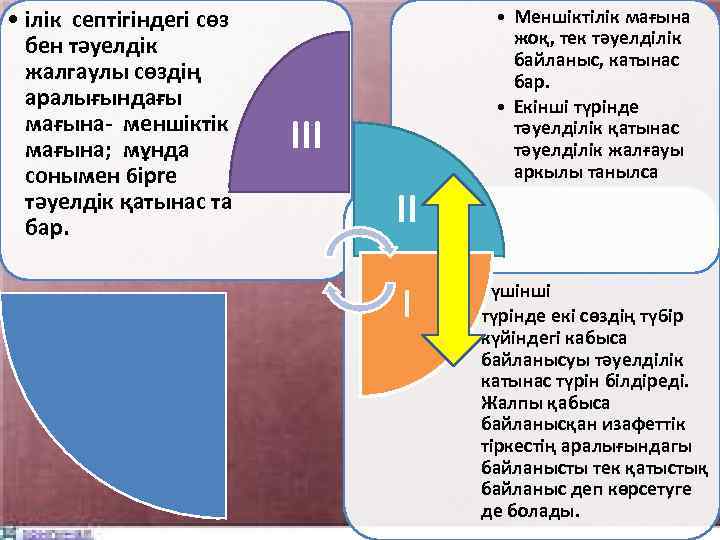 • ілік септігіндегі сөз бен тәуелдік жалгаулы сөздің аралығындағы мағына- меншіктік мағына; мұнда сонымен бірге тәуелдік қатынас та бар.

III

• Меншіктілік мағына жоқ, тек тәуелділік байланыс, катынас бар.
• Екінші түрінде тәуелділік қатынас тәуелділік жалғауы аркылы танылса

II

I

үшінші түрінде екі сөздің түбір күйіндегі кабыса байланысуы тәуелділік катынас түрін білдіреді. Жалпы қабыса байланысқан изафеттік тіркестің аралығындагы байланысты тек қатыстық байланыс деп көрсетуге де болады.